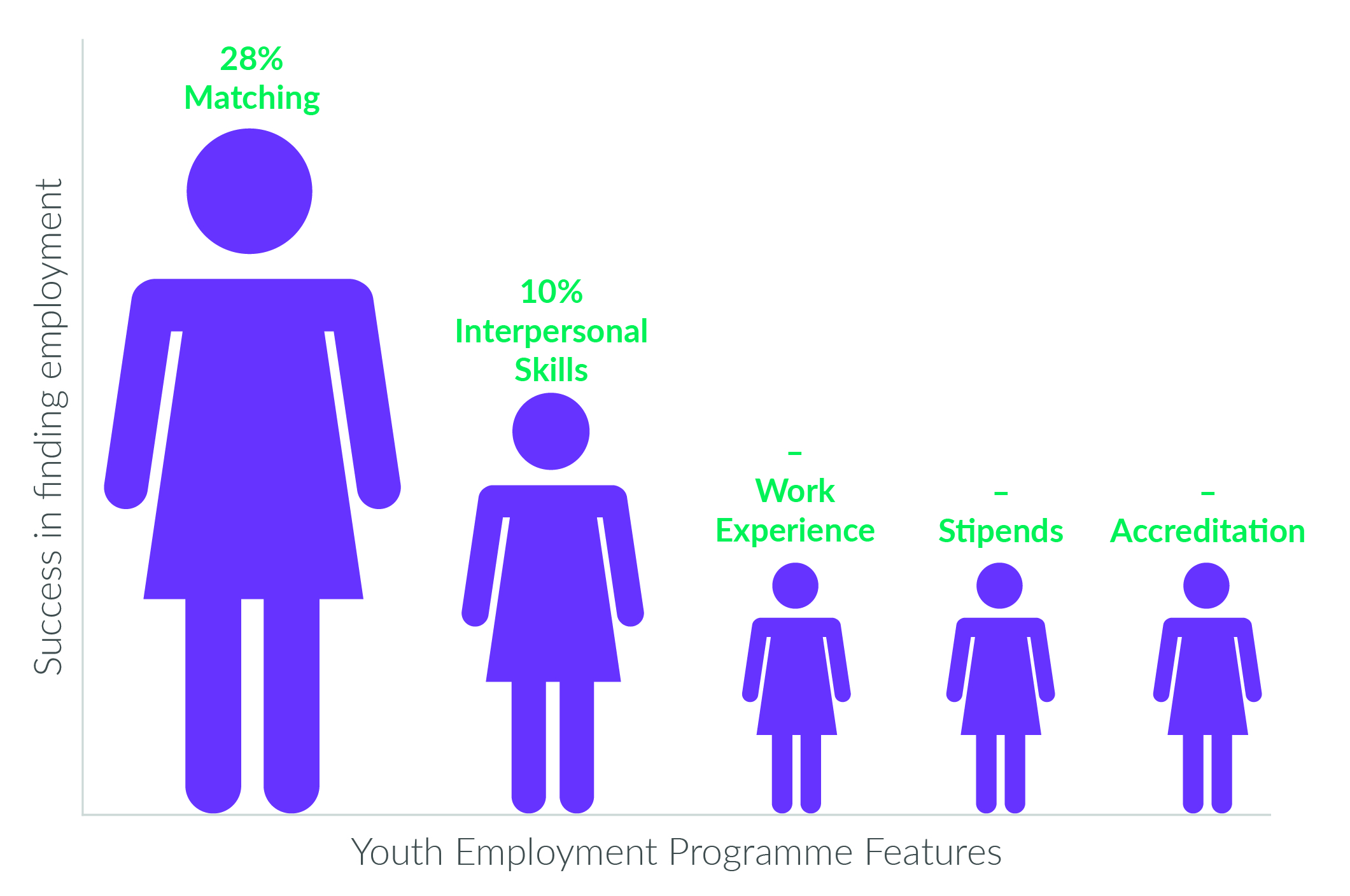 Success in finding employment

28%
Matching

10%
Interpersonal Skills

–
Work Experience

–
Stipends

–
Accreditation

Youth Employment Programme Features